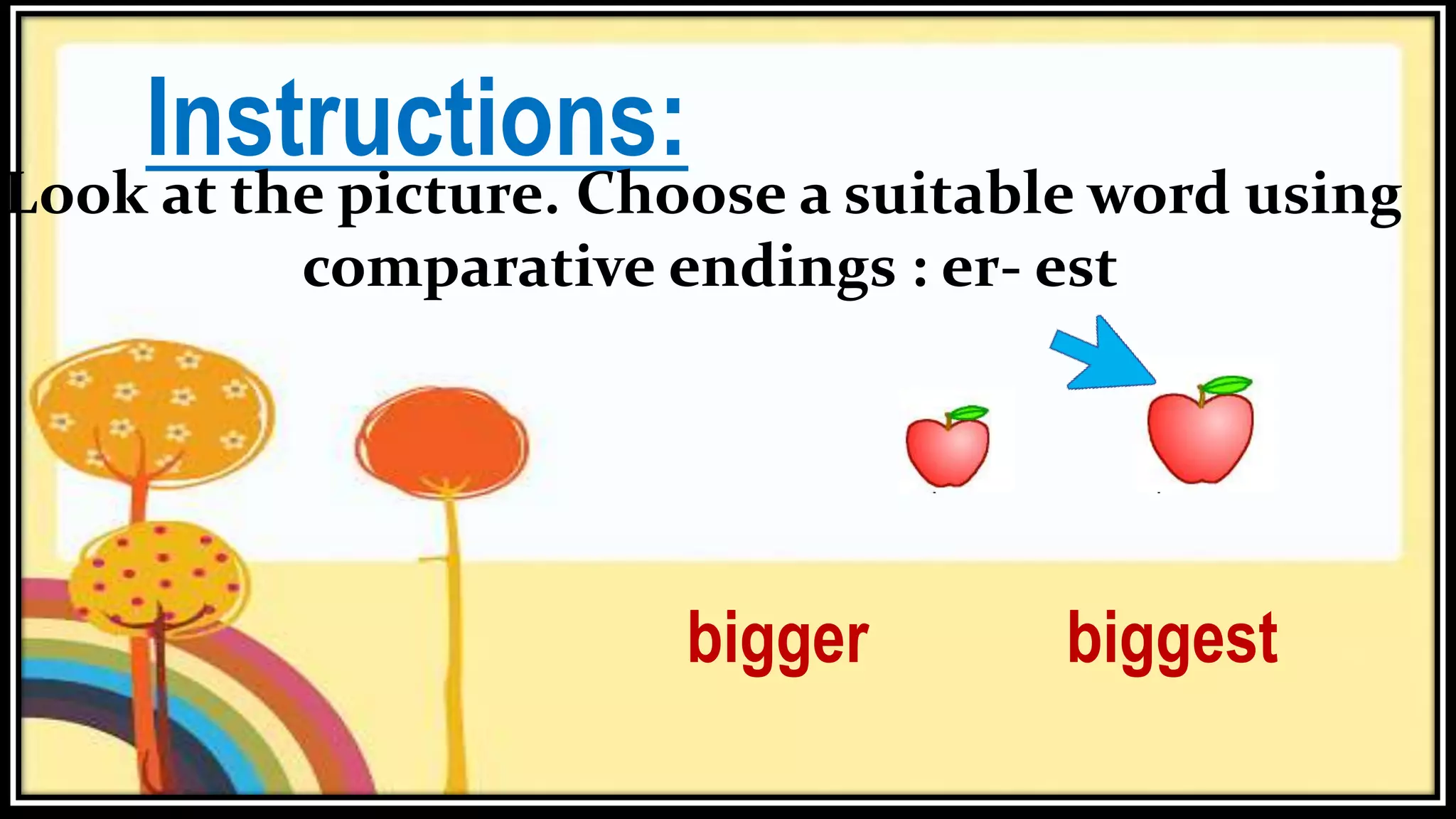 Instructions:

Look at the picture. Choose a suitable word using comparative endings : er- est

bigger

biggest